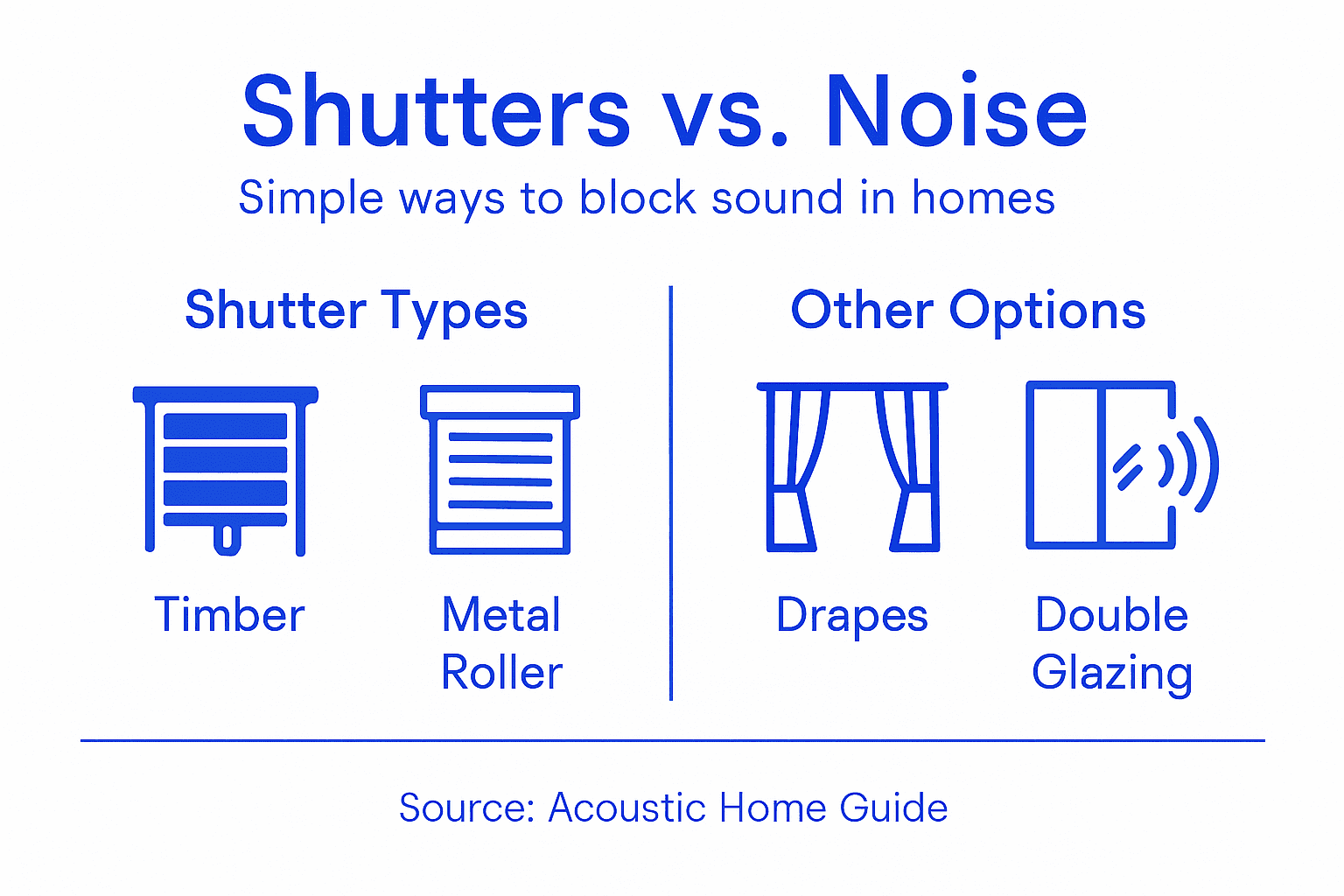 Shutters vs. Noise

Simple ways to block sound in homes

Shutter Types

Timber

Metal Roller

Other Options

Drapes

Double Glazing

Source: Acoustic Home Guide